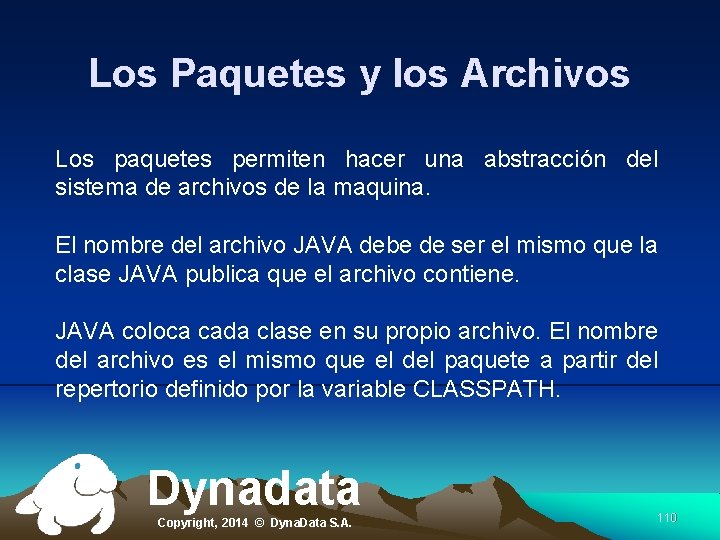 Los Paquetes y los Archivos

Los paquetes permiten hacer una abstracción del sistema de archivos de la maquina.

El nombre del archivo JAVA debe de ser el mismo que la clase JAVA publica que el archivo contiene.

JAVA coloca cada clase en su propio archivo. El nombre del archivo es el mismo que el del paquete a partir del repertorio definido por la variable CLASSPATH.

Dynadata

Copyright, 2014 © DynaData S.A.

110